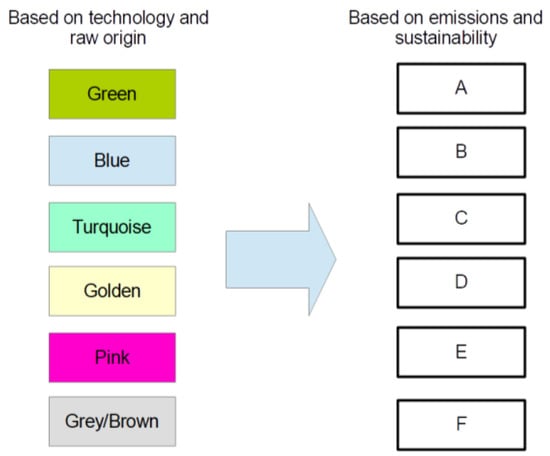 Based on technology and raw origin

Green

Blue

Turquoise

Golden

Pink

Grey/Brown

Based on emissions and sustainability

A

B

C

D

E

F